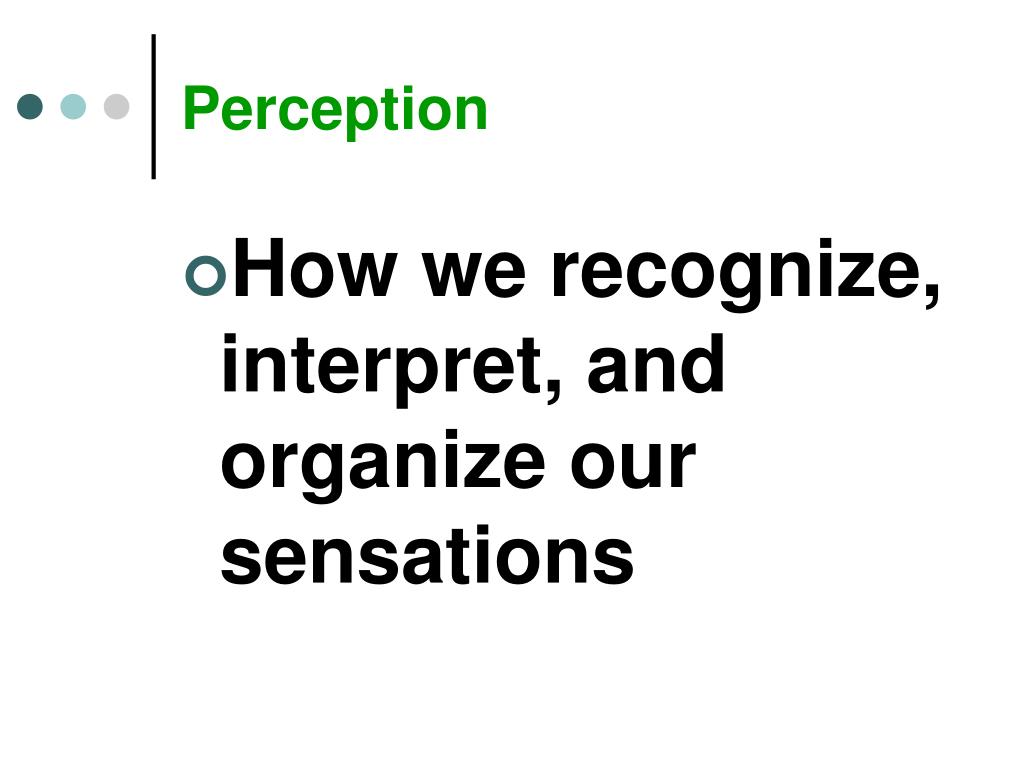 Perception

How we recognize, interpret, and organize our sensations